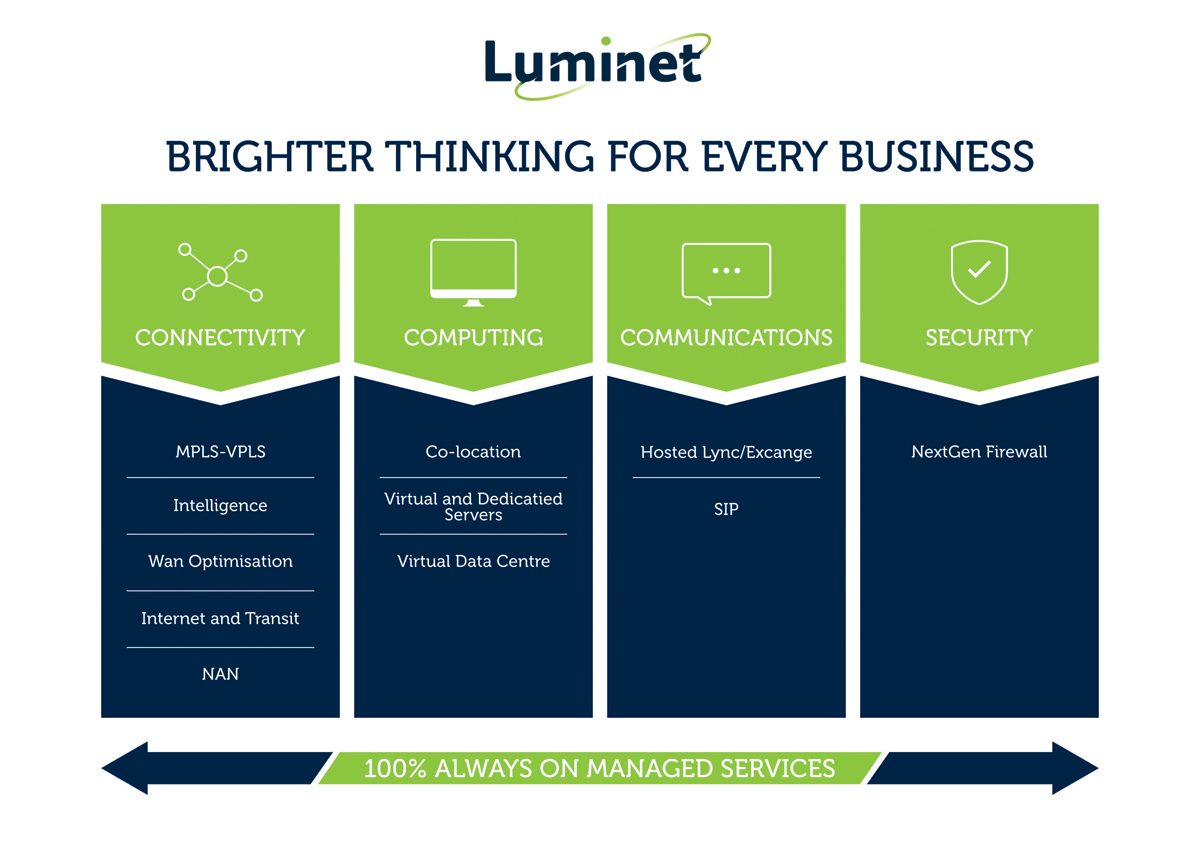 Luminet

BRIGHTER THINKING FOR EVERY BUSINESS

CONNECTIVITY

MPLS-VPLS

Intelligence

Wan Optimisation

Internet and Transit

NAN

COMPUTING

Co-location

Virtual and Dedicatied Servers

Virtual Data Centre

COMMUNICATIONS

Hosted Lync/Excange

SIP

SECURITY

NextGen Firewall

100% ALWAYS ON MANAGED SERVICES